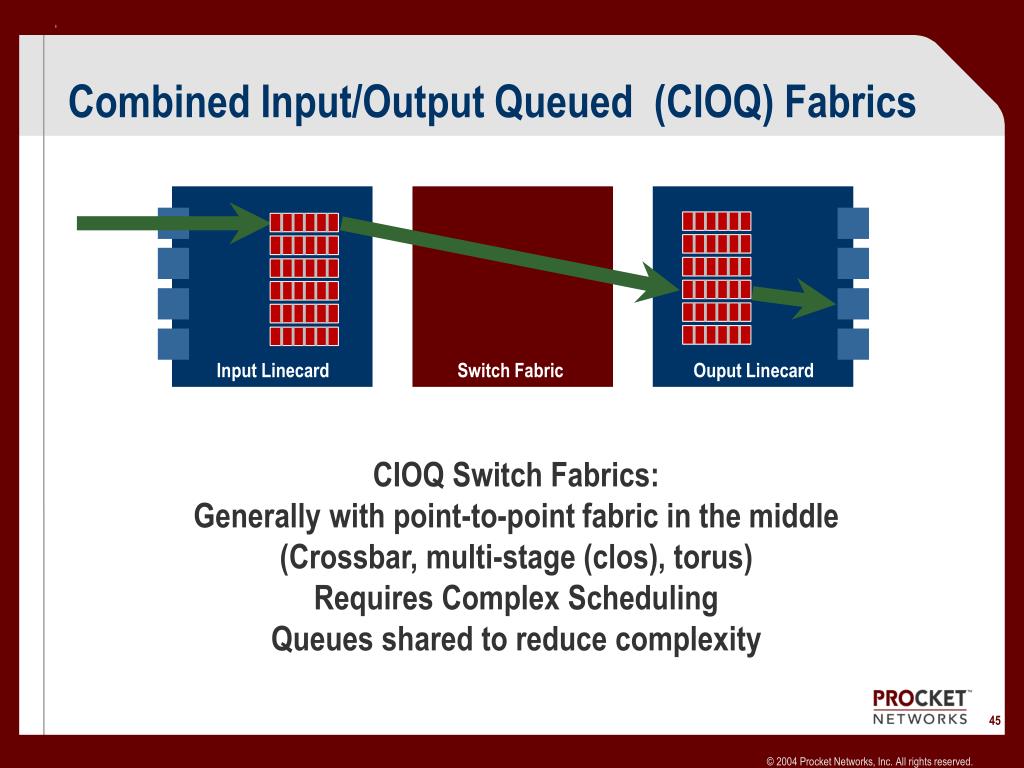 Combined Input/Output Queued (CIOQ) Fabrics

Input Linecard

Switch Fabric

Ouput Linecard

CIOQ Switch Fabrics:
Generally with point-to-point fabric in the middle
(Crossbar, multi-stage (clos), torus)
Requires Complex Scheduling
Queues shared to reduce complexity

PROCKET™
NETWORKS

45

© 2004 Procket Networks, Inc. All rights reserved.